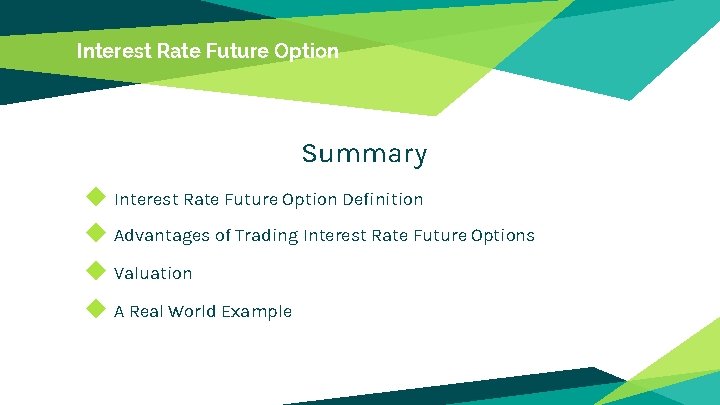 Interest Rate Future Option

Summary

Interest Rate Future Option Definition

Advantages of Trading Interest Rate Future Options

Valuation

A Real World Example